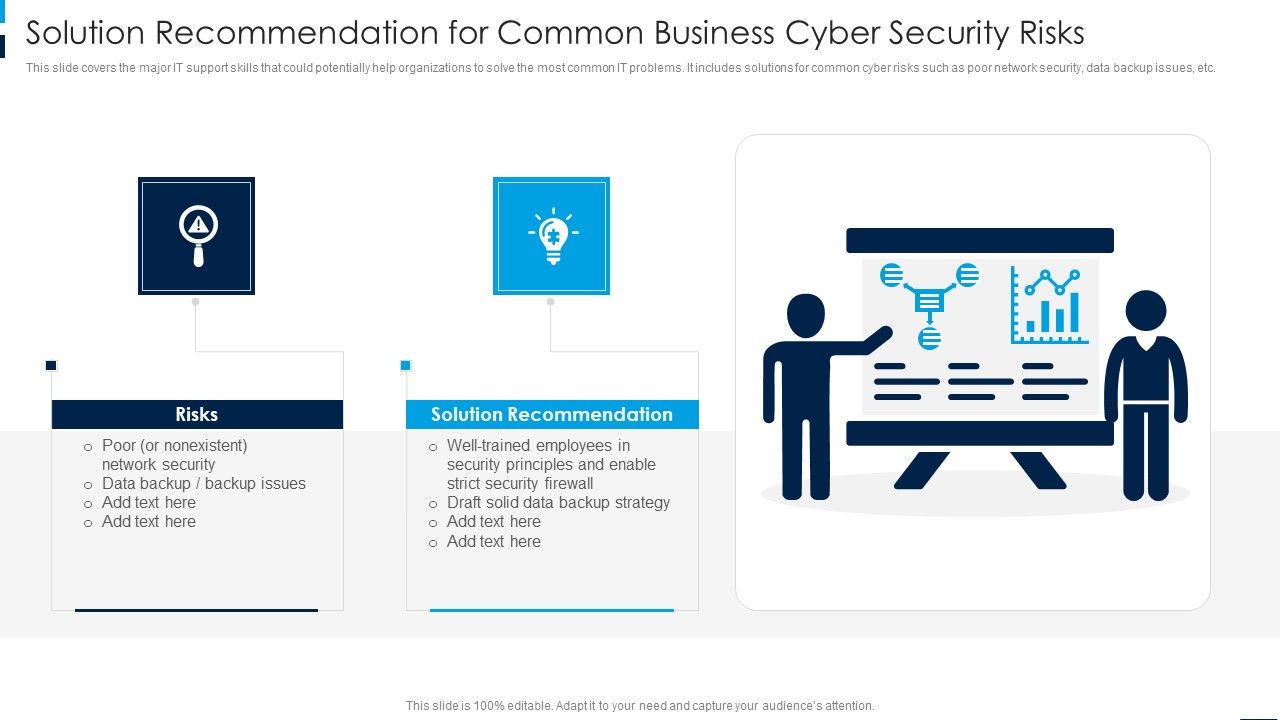 Solution Recommendation for Common Business Cyber Security Risks

This slide covers the major IT support skills that could potentially help organizations to solve the most common IT problems. It includes solutions for common cyber risks such as poor network security, data backup issues, etc.

Risks

o Poor (or nonexistent) network security
o Data backup / backup issues
o Add text here
o Add text here

Solution Recommendation

o Well-trained employees in security principles and enable strict security firewall
o Draft solid data backup strategy
o Add text here
o Add text here

This slide is 100% editable. Adapt it to your need and capture your audience's attention.